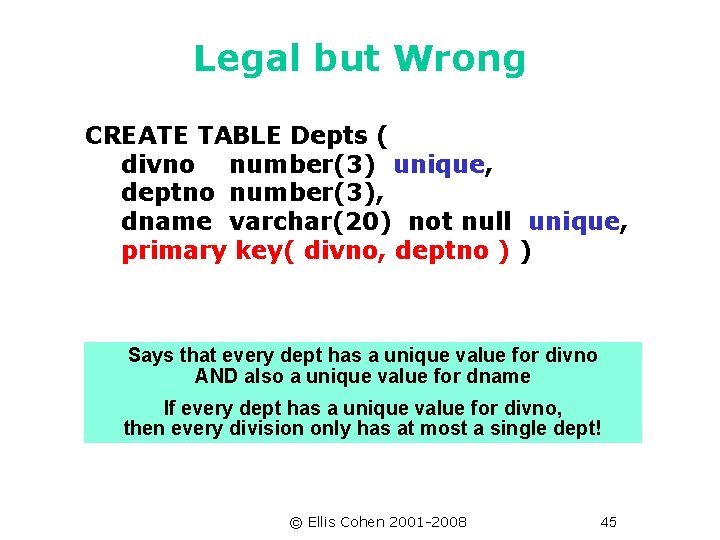 Legal but Wrong

CREATE TABLE Depts (
divno number(3) unique,
deptno number(3),
dname varchar(20) not null unique,
primary key( divno, deptno ) )

Says that every dept has a unique value for divno AND also a unique value for dname

If every dept has a unique value for divno, then every division only has at most a single dept!

© Ellis Cohen 2001-2008

45